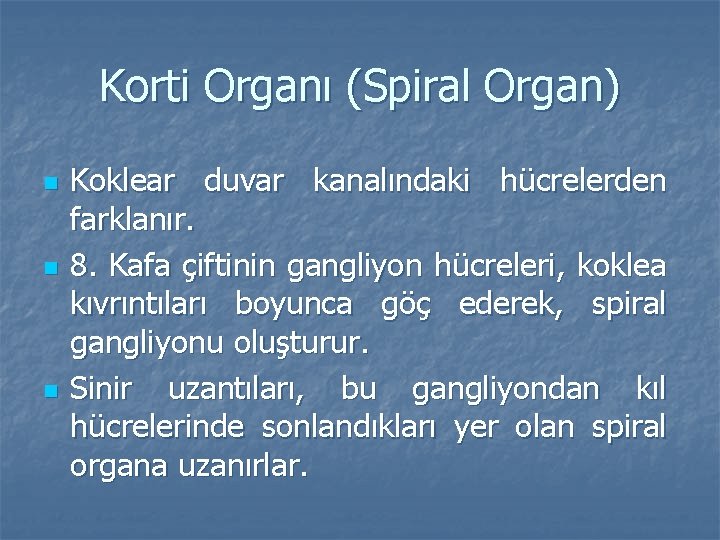 Korti Organı (Spiral Organ)

Koklear duvar kanalındaki hücrelerden farklanır.

8. Kafa çiftinin gangliyon hücreleri, koklea kıvrıntıları boyunca göç ederek, spiral gangliyonu oluşturur.

Sinir uzantıları, bu gangliyondan kıl hücrelerinde sonlandıkları yer olan spiral organa uzanırlar.